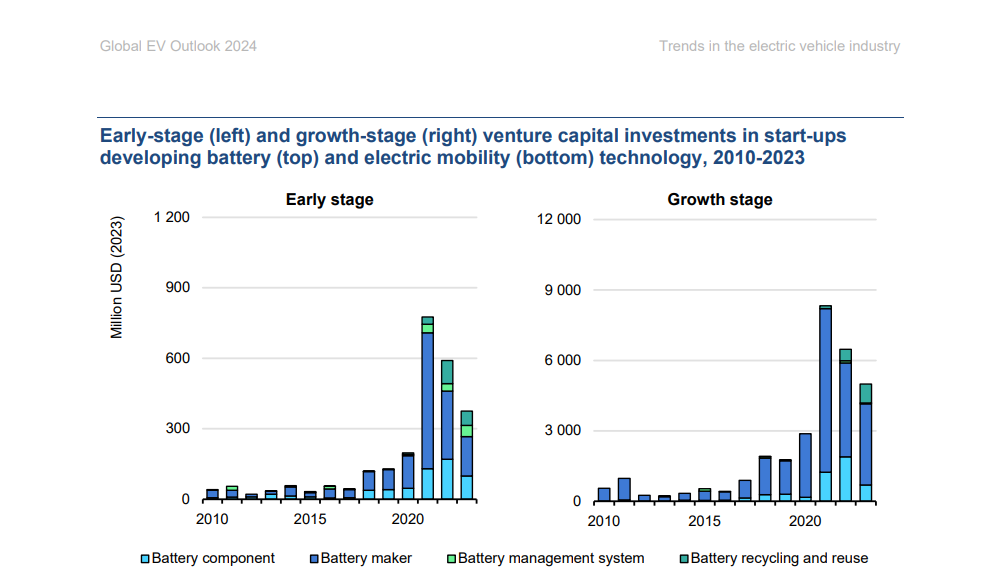 Global EV Outlook 2024

Trends in the electric vehicle industry

Early-stage (left) and growth-stage (right) venture capital investments in start-ups developing battery (top) and electric mobility (bottom) technology, 2010-2023

Early stage

Million USD (2023)

1 200
900
600
300
0

2010
2015
2020

Growth stage

12 000
9 000
6 000
3 000
0

2010
2015
2020

Battery component
Battery maker
Battery management system
Battery recycling and reuse